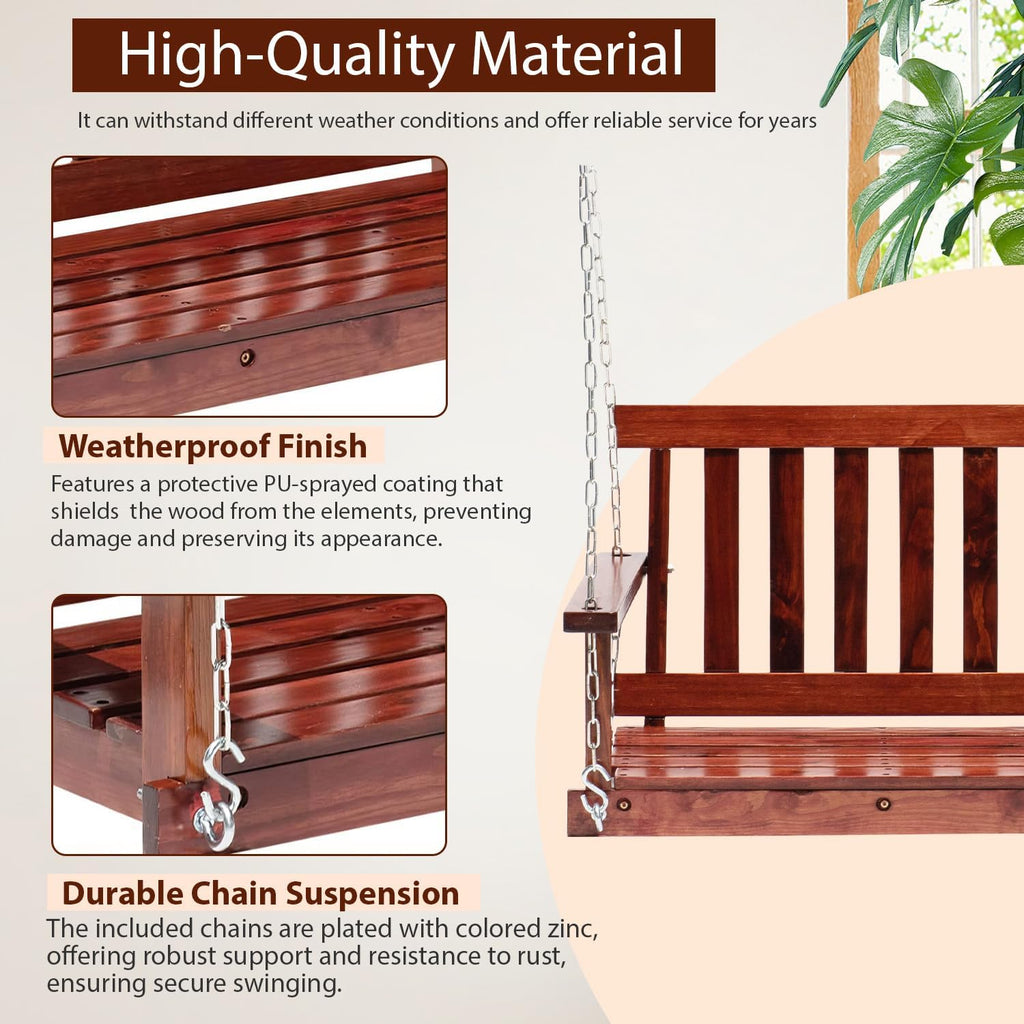 High-Quality Material

It can withstand different weather conditions and offer reliable service for years

Weatherproof Finish

Features a protective PU-sprayed coating that shields the wood from the elements, preventing damage and preserving its appearance.

Durable Chain Suspension

The included chains are plated with colored zinc, offering robust support and resistance to rust, ensuring secure swinging.